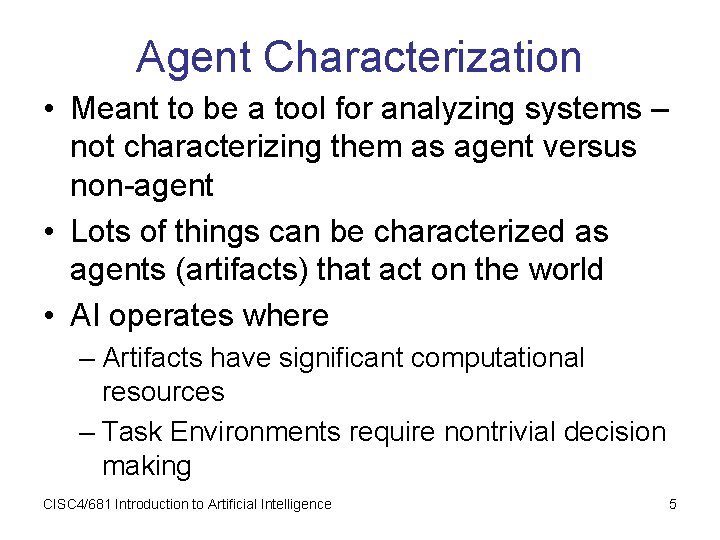 Agent Characterization

• Meant to be a tool for analyzing systems – not characterizing them as agent versus non-agent
• Lots of things can be characterized as agents (artifacts) that act on the world
• AI operates where
– Artifacts have significant computational resources
– Task Environments require nontrivial decision making

CISC4/681 Introduction to Artificial Intelligence
5